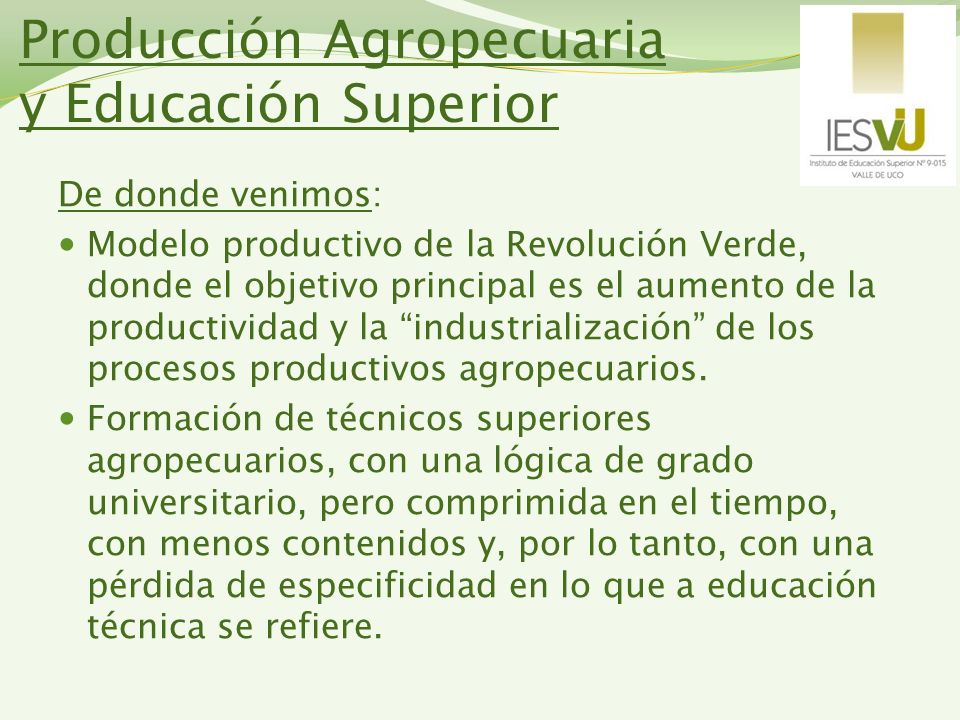 Producción Agropecuaria y Educación Superior

IESVU
Instituto de Educación Superior Nº 9-015
VALLE DE UCO

De donde venimos:

• Modelo productivo de la Revolución Verde, donde el objetivo principal es el aumento de la productividad y la “industrialización” de los procesos productivos agropecuarios.

• Formación de técnicos superiores agropecuarios, con una lógica de grado universitario, pero comprimida en el tiempo, con menos contenidos y, por lo tanto, con una pérdida de especificidad en lo que a educación técnica se refiere.